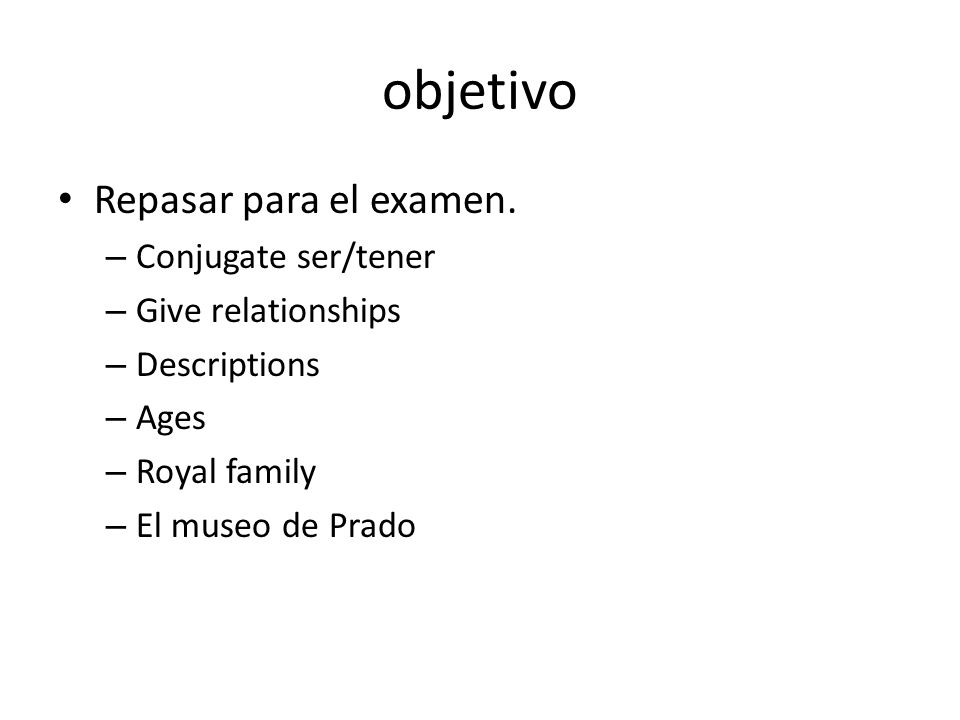 objetivo

• Repasar para el examen.
– Conjugate ser/tener
– Give relationships
– Descriptions
– Ages
– Royal family
– El museo de Prado